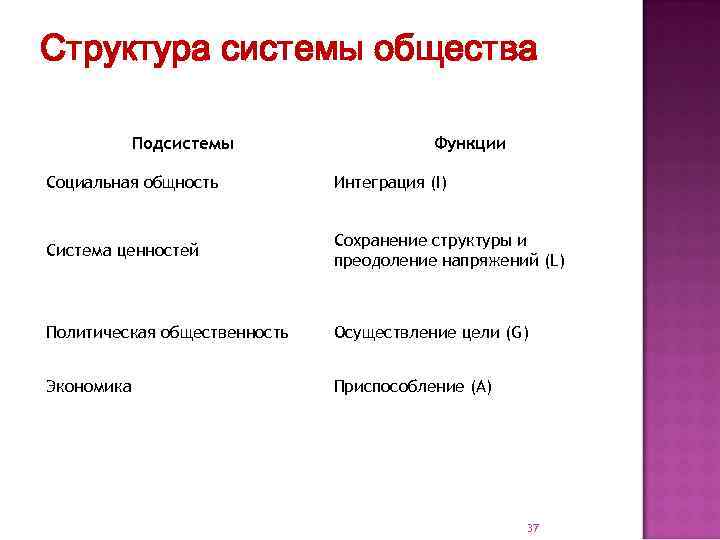 Структура системы общества

| Подсистемы | Функции |
|---|---|
| Социальная общность | Интеграция (I) |
| Система ценностей | Сохранение структуры и преодоление напряжений (L) |
| Политическая общественность | Осуществление цели (G) |
| Экономика | Приспособление (A) |

37